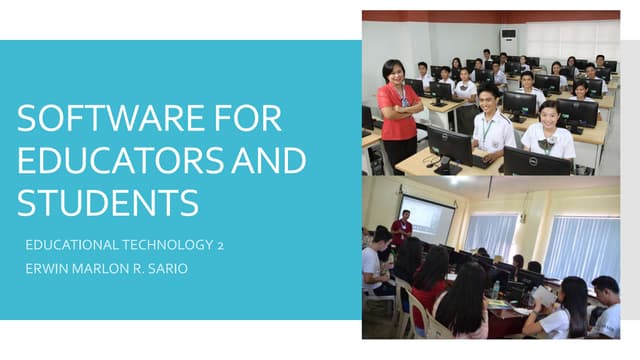 SOFTWARE FOR EDUCATORS AND STUDENTS

EDUCATIONAL TECHNOLOGY 2
ERWIN MARLON R. SARIO